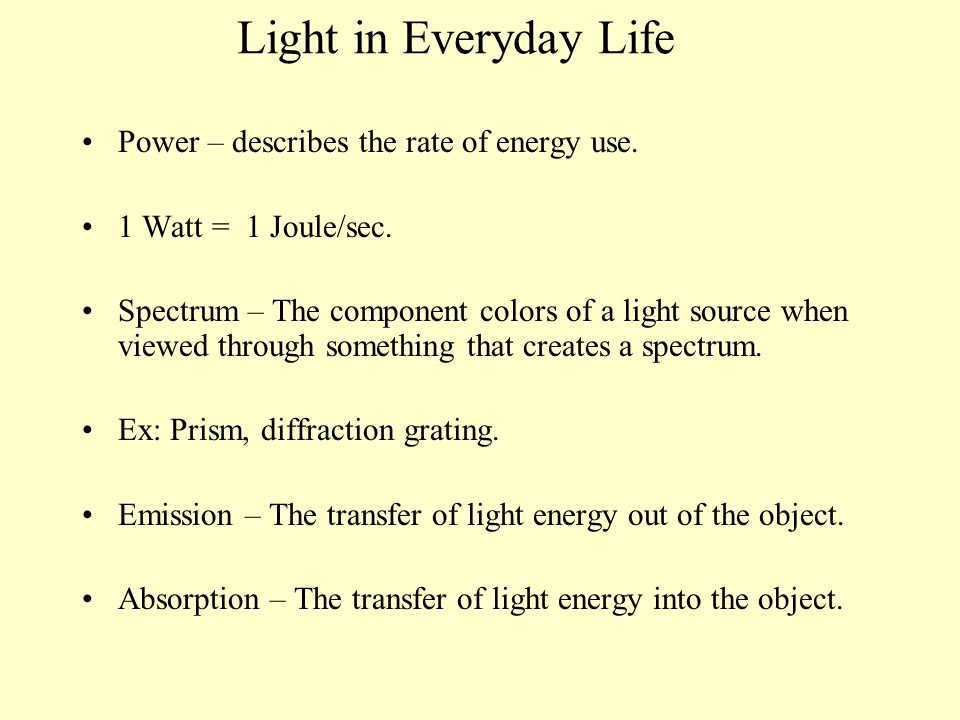 Light in Everyday Life

• Power – describes the rate of energy use.

• 1 Watt = 1 Joule/sec.

• Spectrum – The component colors of a light source when viewed through something that creates a spectrum.

• Ex: Prism, diffraction grating.

• Emission – The transfer of light energy out of the object.

• Absorption – The transfer of light energy into the object.